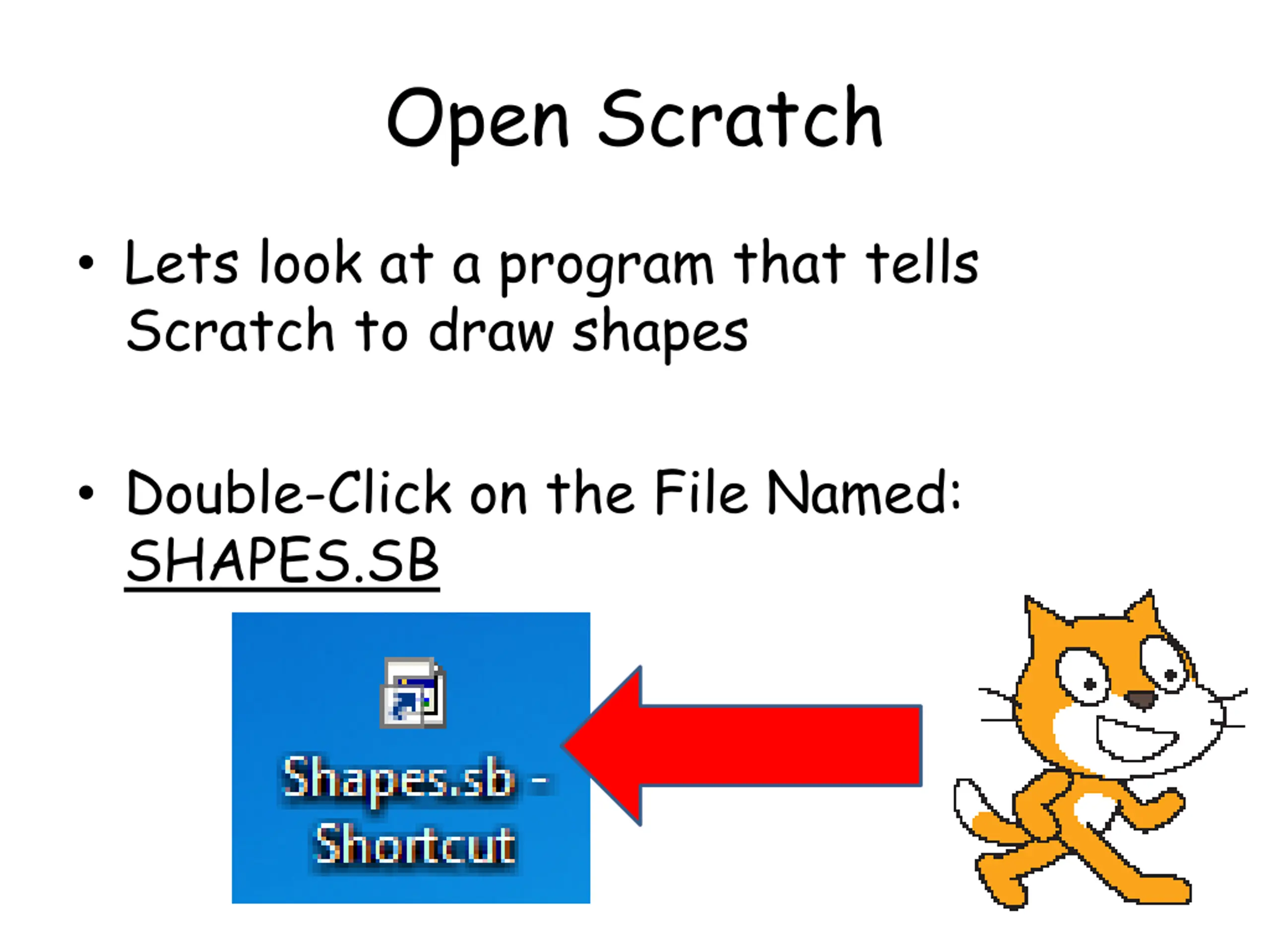 Open Scratch

• Lets look at a program that tells Scratch to draw shapes

• Double-Click on the File Named: SHAPES.SB

Shapes.sb - Shortcut